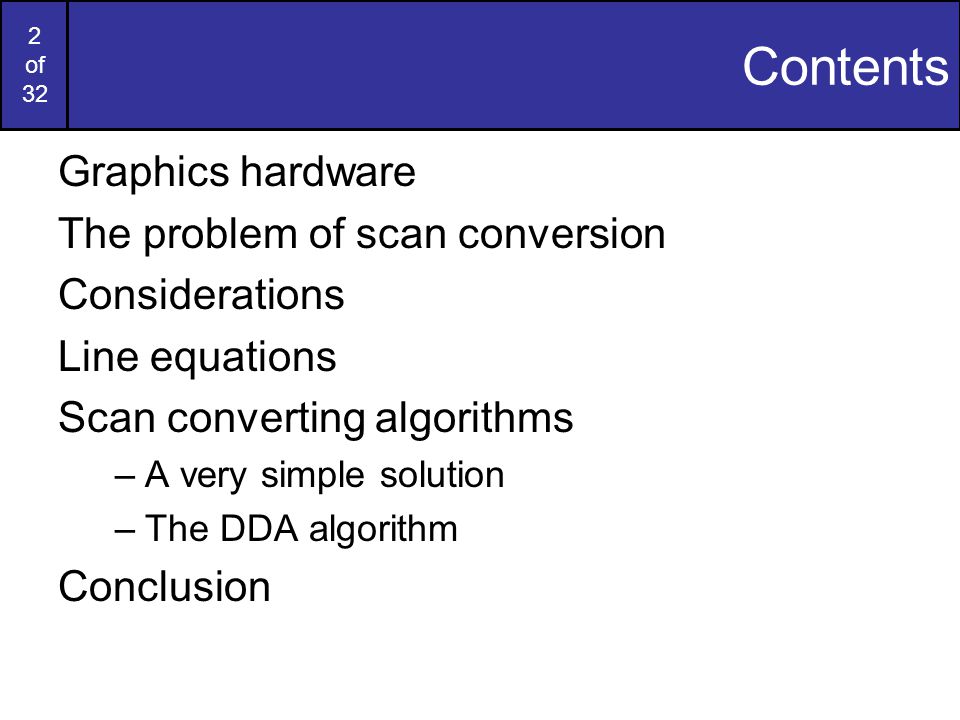 2
of
32

Contents

Graphics hardware

The problem of scan conversion

Considerations

Line equations

Scan converting algorithms

– A very simple solution

– The DDA algorithm

Conclusion